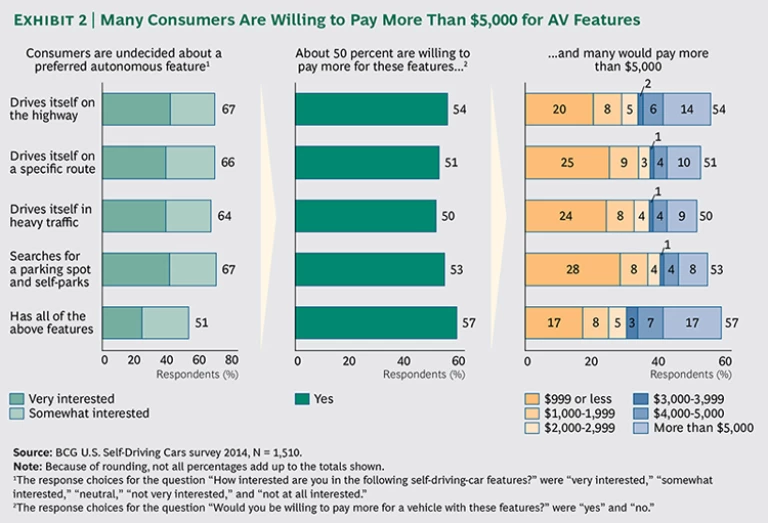 EXHIBIT 2 | Many Consumers Are Willing to Pay More Than $5,000 for AV Features

Consumers are undecided about a preferred autonomous feature¹

Drives itself on the highway 67
Drives itself on a specific route 66
Drives itself in heavy traffic 64
Searches for a parking spot and self-parks 67
Has all of the above features 51

0 20 40 60 80
Respondents (%)

Very interested
Somewhat interested

About 50 percent are willing to pay more for these features...²

54
51
50
53
57

0 20 40 60
Respondents (%)

Yes

...and many would pay more than $5,000

20 8 5 2 6 14 54
25 9 3 1 4 10 51
24 8 4 1 4 9 50
28 8 4 1 4 8 53
17 8 5 3 7 17 57

0 20 40 60
Respondents (%)

$999 or less
$1,000-1,999
$2,000-2,999
$3,000-3,999
$4,000-5,000
More than $5,000

Source: BCG U.S. Self-Driving Cars survey 2014, N = 1,510.
Note: Because of rounding, not all percentages add up to the totals shown.
¹The response choices for the question "How interested are you in the following self-driving-car features?" were "very interested," "somewhat interested," "neutral," "not very interested," and "not at all interested."
²The response choices for the question "Would you be willing to pay more for a vehicle with these features?" were "yes" and "no."